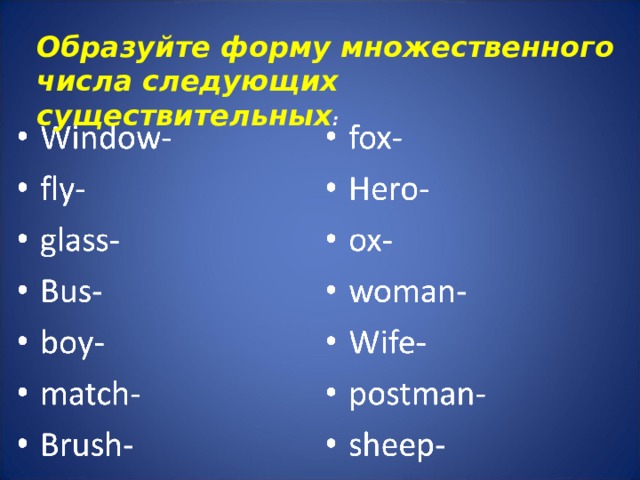 Образуйте форму множественного числа следующих существительных:

• Window-
• fly-
• glass-
• Bus-
• boy-
• match-
• Brush-

• fox-
• Hero-
• ox-
• woman-
• Wife-
• postman-
• sheep-